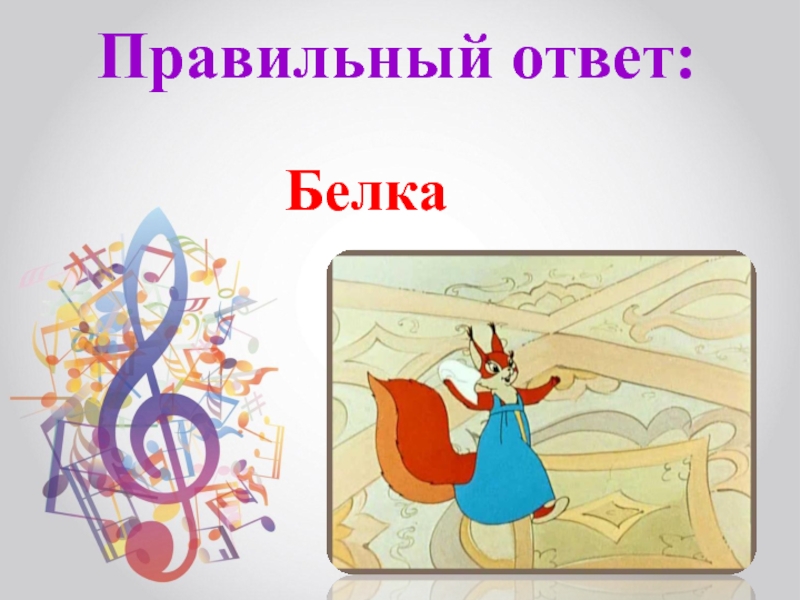 Правильный ответ:

Белка